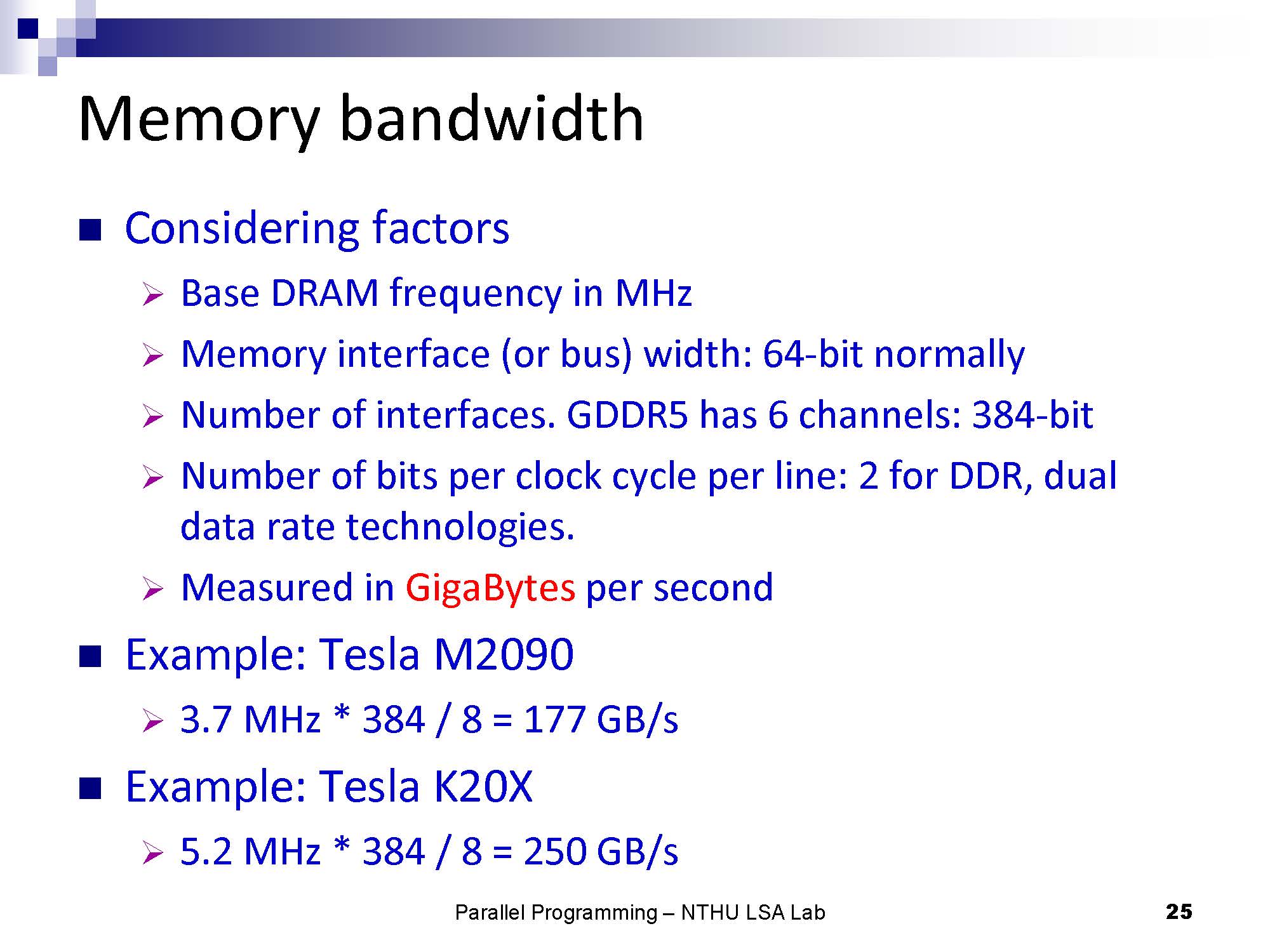 Memory bandwidth

Considering factors

Base DRAM frequency in MHz

Memory interface (or bus) width: 64-bit normally

Number of interfaces. GDDR5 has 6 channels: 384-bit

Number of bits per clock cycle per line: 2 for DDR, dual data rate technologies.

Measured in GigaBytes per second

Example: Tesla M2090

3.7 MHz * 384 / 8 = 177 GB/s

Example: Tesla K20X

5.2 MHz * 384 / 8 = 250 GB/s

Parallel Programming – NTHU LSA Lab

25